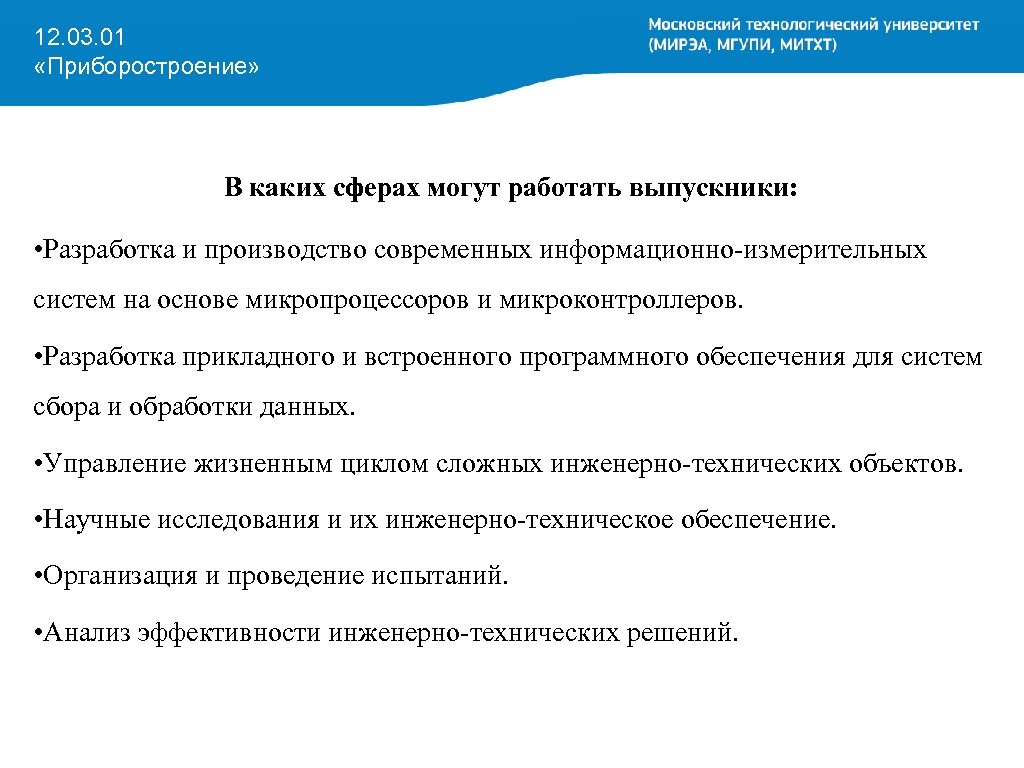 12.03.01
«Приборостроение»

Московский технологический университет
(МИРЭА, МГУПИ, МИТХТ)

В каких сферах могут работать выпускники:

• Разработка и производство современных информационно-измерительных систем на основе микропроцессоров и микроконтроллеров.

• Разработка прикладного и встроенного программного обеспечения для систем сбора и обработки данных.

• Управление жизненным циклом сложных инженерно-технических объектов.

• Научные исследования и их инженерно-техническое обеспечение.

• Организация и проведение испытаний.

• Анализ эффективности инженерно-технических решений.